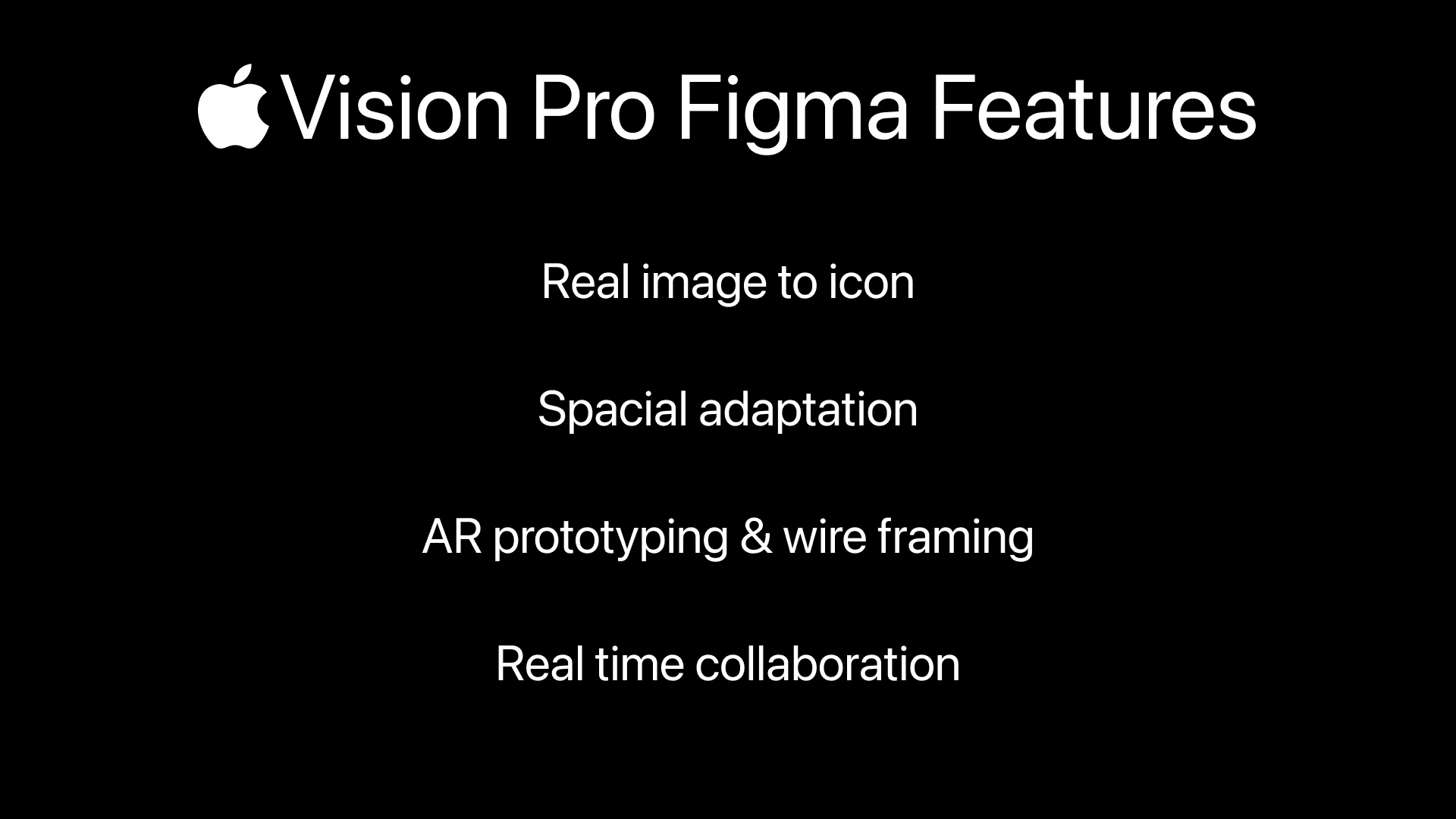 Vision Pro Figma Features

Real image to icon

Spacial adaptation

AR prototyping & wire framing

Real time collaboration